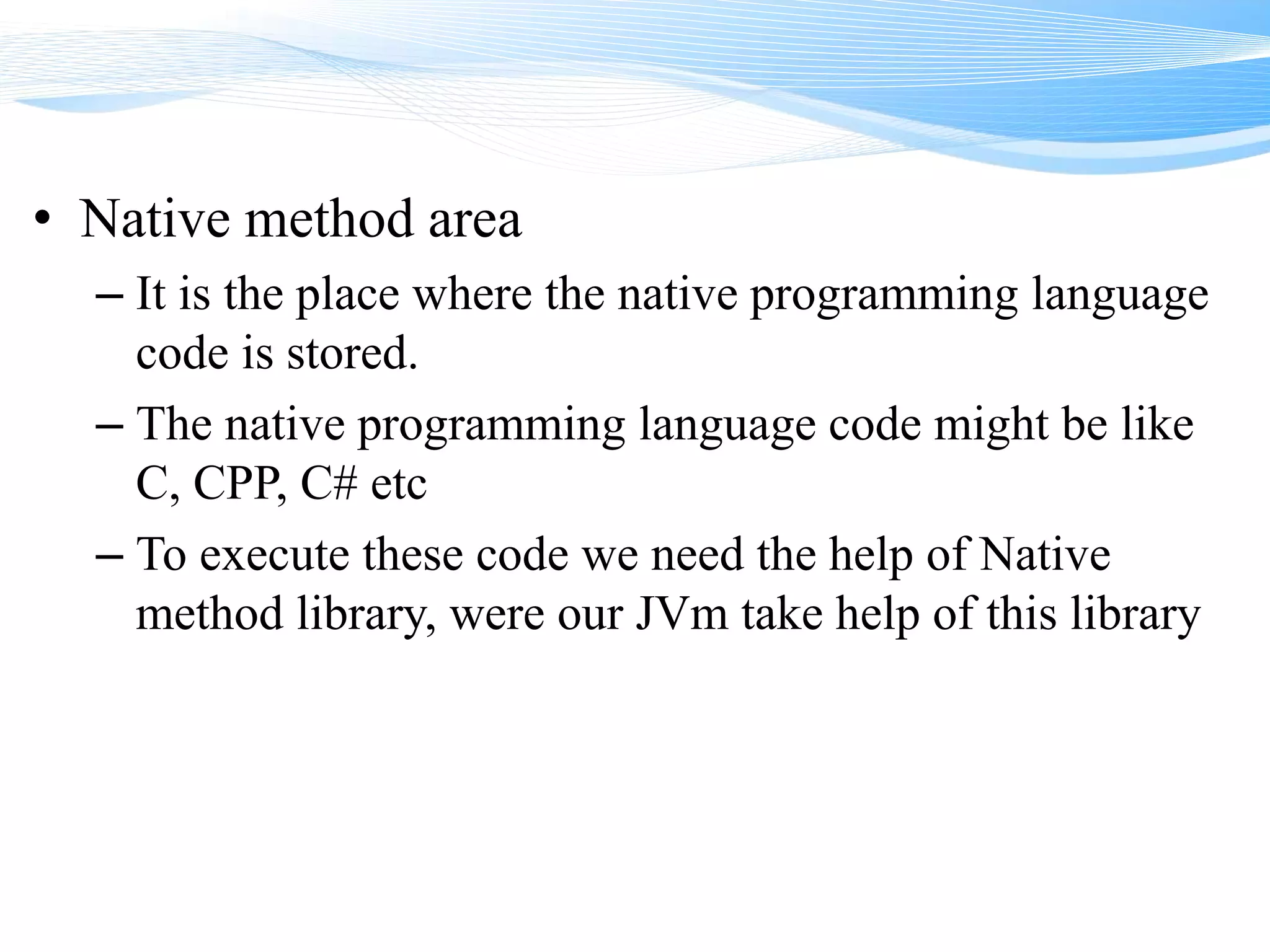 • Native method area

– It is the place where the native programming language code is stored.

– The native programming language code might be like C, CPP, C# etc

– To execute these code we need the help of Native method library, were our JVm take help of this library